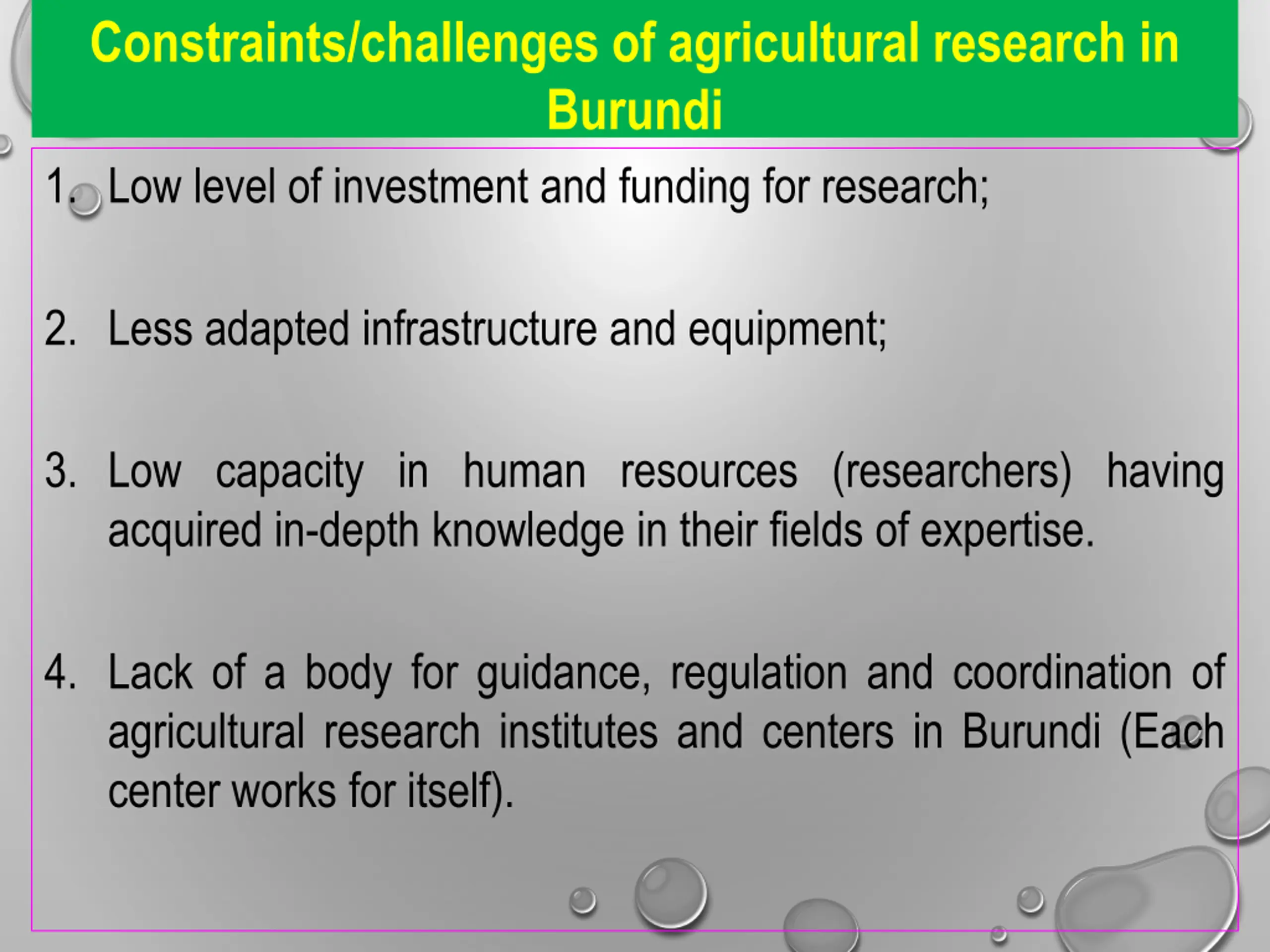 Constraints/challenges of agricultural research in Burundi

1. Low level of investment and funding for research;

2. Less adapted infrastructure and equipment;

3. Low capacity in human resources (researchers) having acquired in-depth knowledge in their fields of expertise.

4. Lack of a body for guidance, regulation and coordination of agricultural research institutes and centers in Burundi (Each center works for itself).